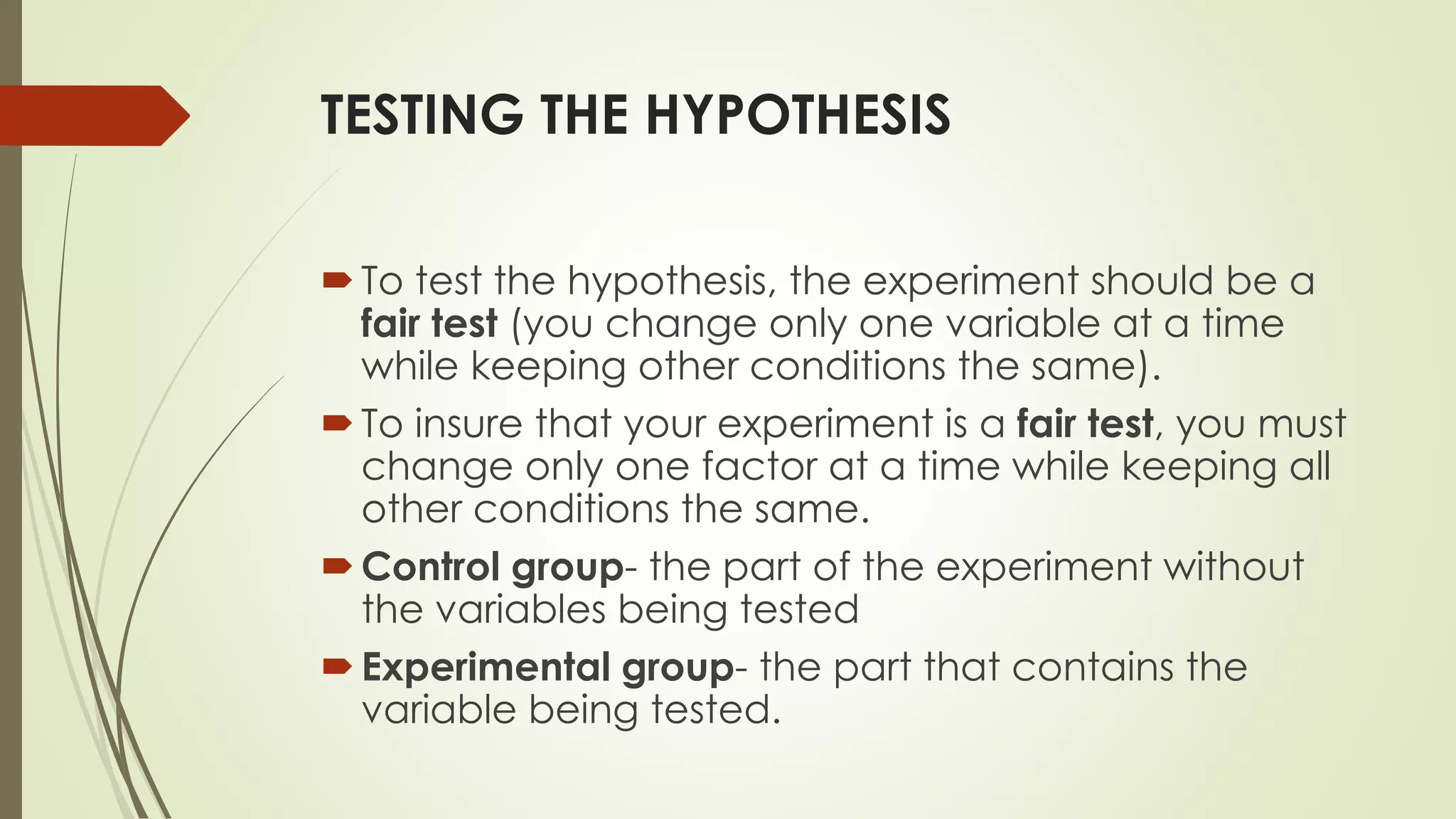 TESTING THE HYPOTHESIS

To test the hypothesis, the experiment should be a fair test (you change only one variable at a time while keeping other conditions the same).

To insure that your experiment is a fair test, you must change only one factor at a time while keeping all other conditions the same.

Control group- the part of the experiment without the variables being tested

Experimental group- the part that contains the variable being tested.